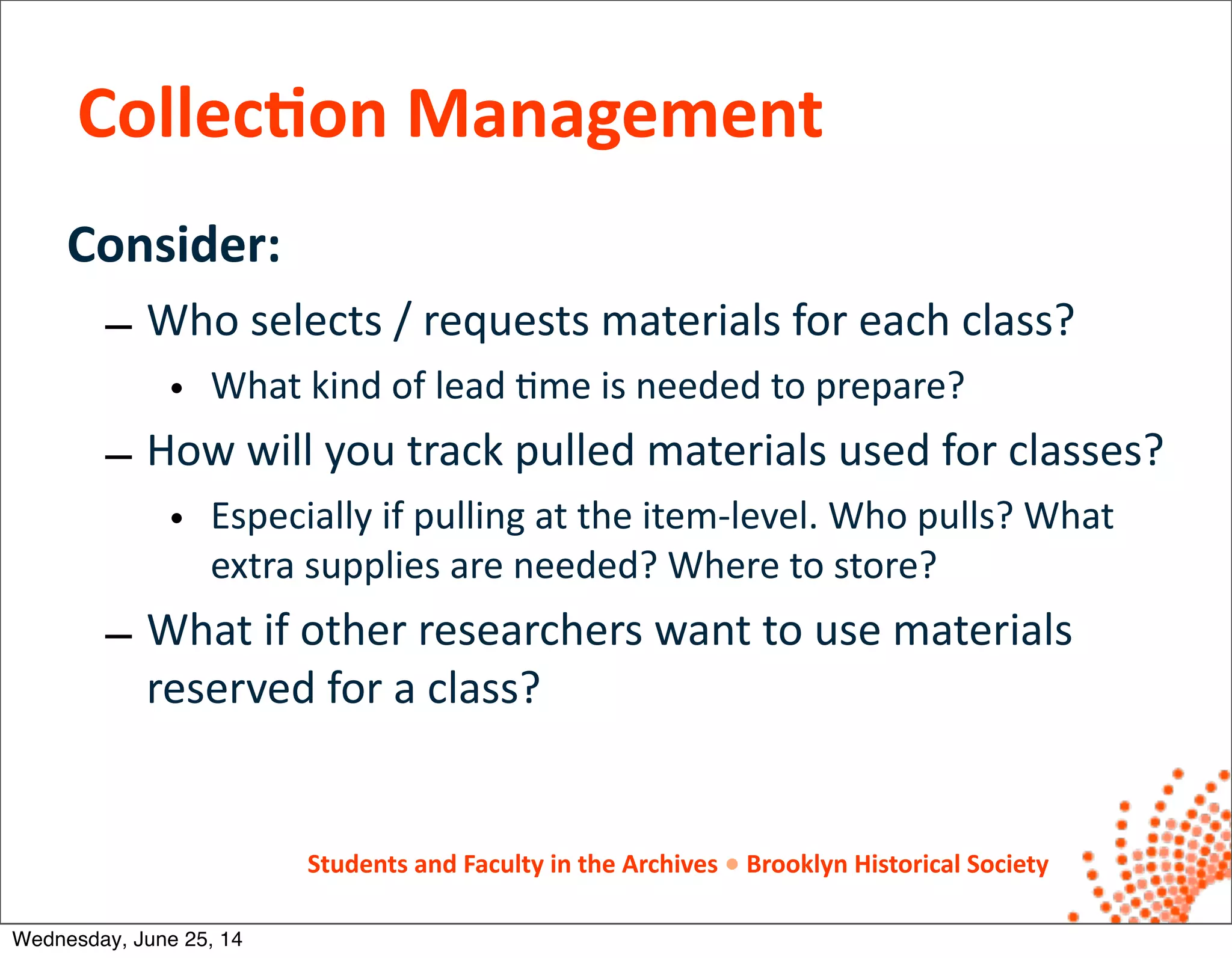 Collection Management

Consider:

– Who selects / requests materials for each class?

• What kind of lead time is needed to prepare?

– How will you track pulled materials used for classes?

• Especially if pulling at the item-level. Who pulls? What extra supplies are needed? Where to store?

– What if other researchers want to use materials reserved for a class?

Students and Faculty in the Archives • Brooklyn Historical Society

Wednesday, June 25, 14